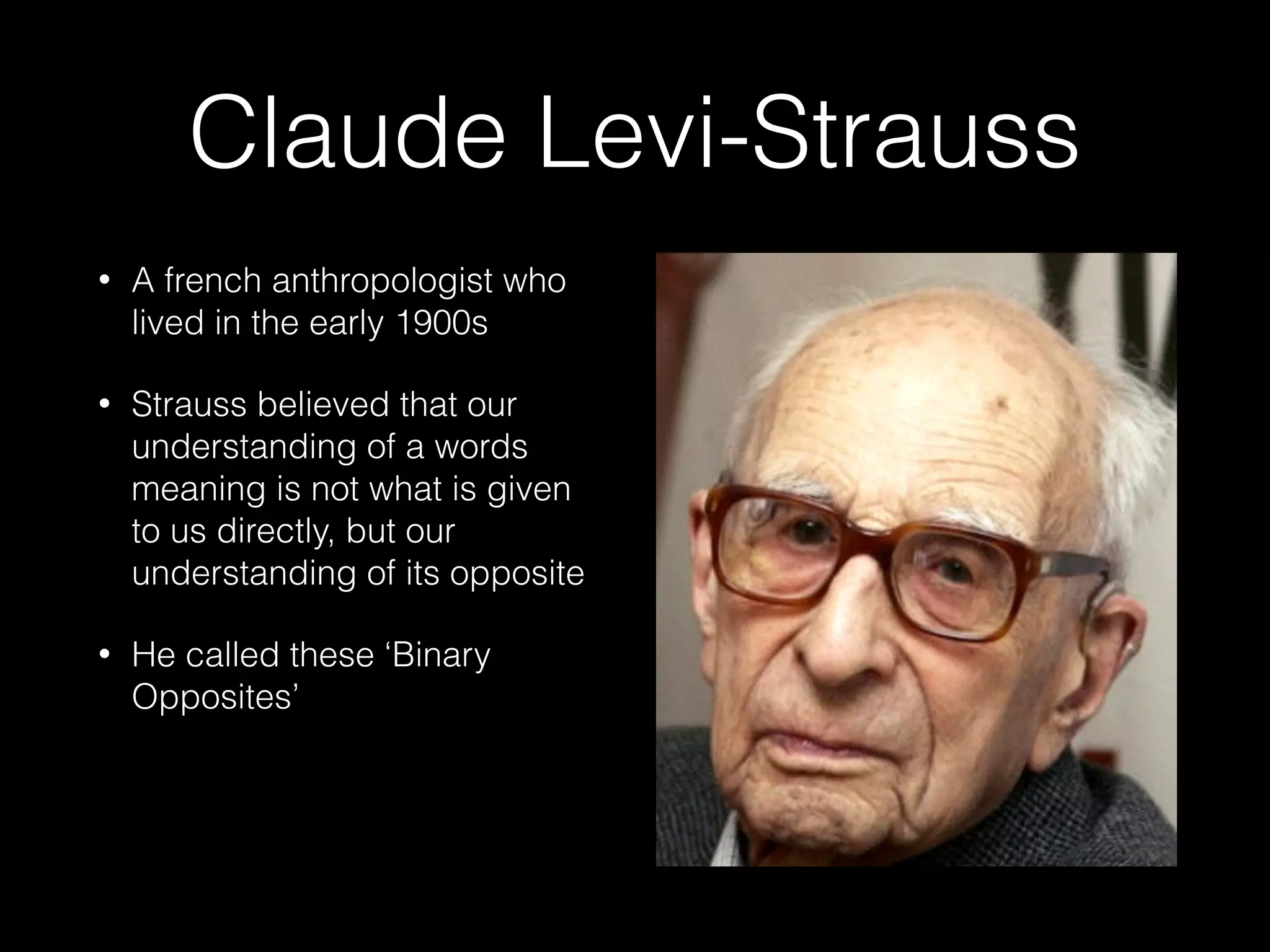 Claude Levi-Strauss

• A french anthropologist who lived in the early 1900s

• Strauss believed that our understanding of a words meaning is not what is given to us directly, but our understanding of its opposite

• He called these ‘Binary Opposites’